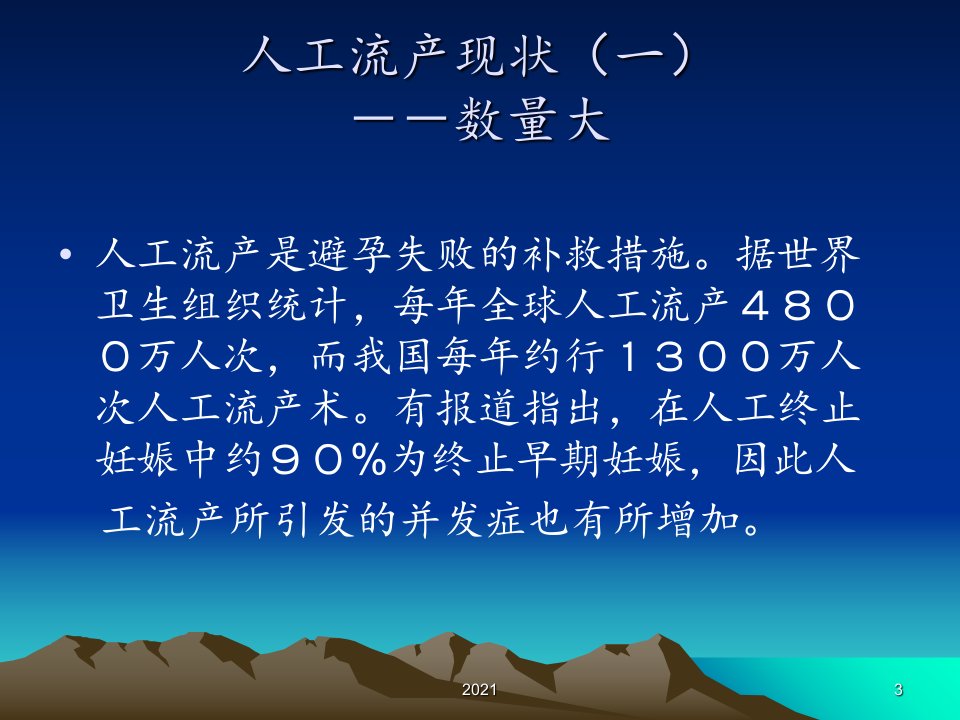 人工流产现状（一）
——数量大

• 人工流产是避孕失败的补救措施。据世界卫生组织统计，每年全球人工流产４８００万人次，而我国每年约行１３００万人次人工流产术。有报道指出，在人工终止妊娠中约９０％为终止早期妊娠，因此人工流产所引发的并发症也有所增加。

2021

3